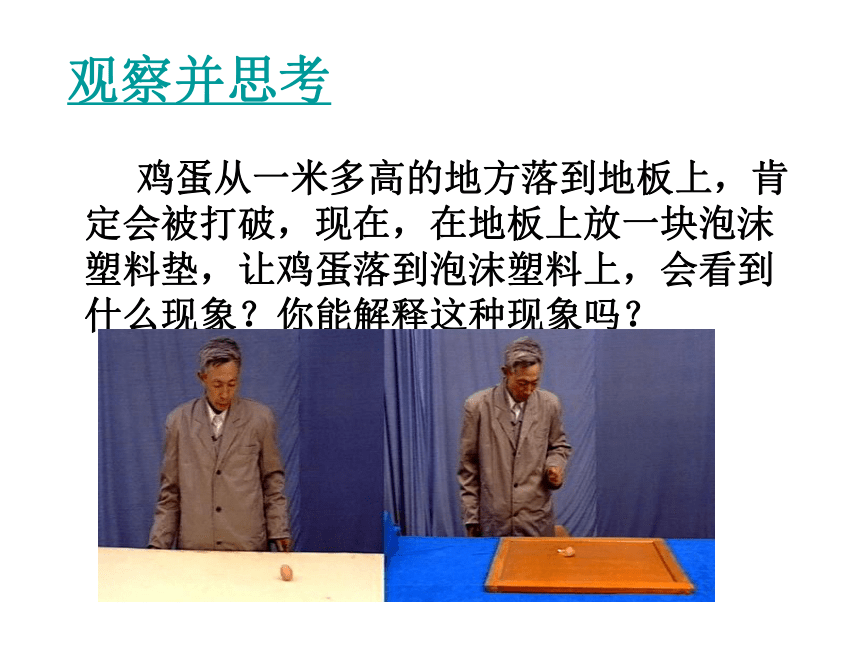 观察并思考

鸡蛋从一米多高的地方落到地板上，肯定会被打破，现在，在地板上放一块泡沫塑料垫，让鸡蛋落到泡沫塑料上，会看到什么现象？你能解释这种现象吗？